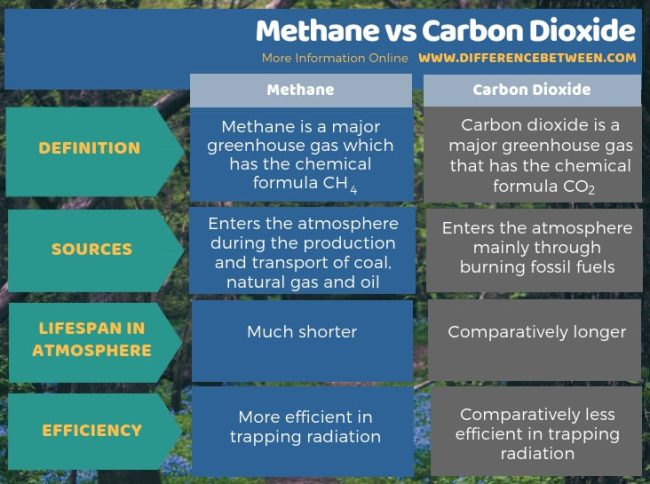 Methane vs Carbon Dioxide

More Information Online WWW.DIFFERENCEBETWEEN.COM

| | Methane | Carbon Dioxide |
|---|---|---|
| DEFINITION | Methane is a major greenhouse gas which has the chemical formula $CH_4$ | Carbon dioxide is a major greenhouse gas that has the chemical formula $CO_2$ |
| SOURCES | Enters the atmosphere during the production and transport of coal, natural gas and oil | Enters the atmosphere mainly through burning fossil fuels |
| LIFESPAN IN ATMOSPHERE | Much shorter | Comparatively longer |
| EFFICIENCY | More efficient in trapping radiation | Comparatively less efficient in trapping radiation |